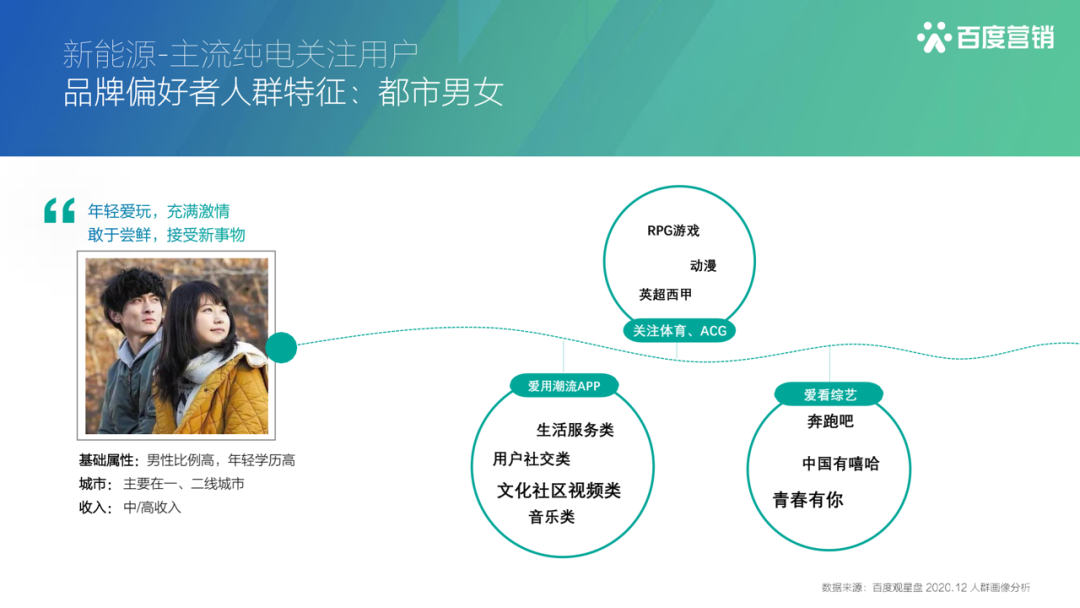 新能源-主流纯电关注用户
品牌偏好者人群特征：都市男女

百度营销

年轻爱玩，充满激情
敢于尝鲜，接受新事物

基础属性：男性比例高，年轻学历高
城市：主要在一、二线城市
收入：中/高收入

RPG游戏
动漫
英超西甲
关注体育、ACG

爱用潮流APP
生活服务类
用户社交类
文化社区视频类
音乐类

爱看综艺
奔跑吧
中国有嘻哈
青春有你

数据来源：百度观星盘 2020.12 人群画像分析